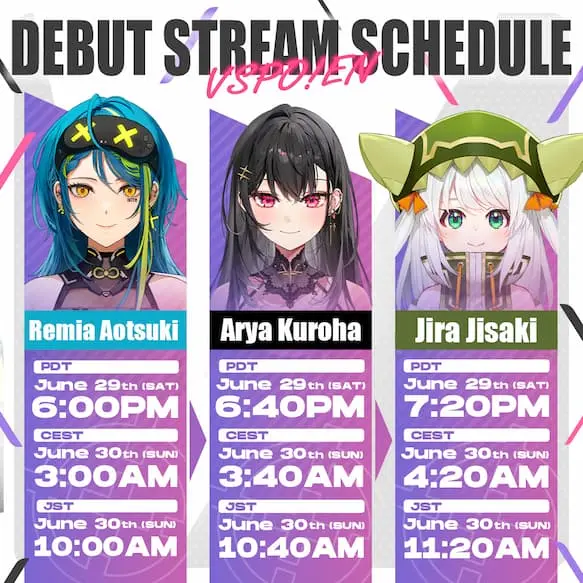 DEBUT STREAM SCHEDULE
VSPO!EN

Remia Aotsuki
PDT
June 29th (SAT)
6:00PM
CEST
June 30th (SUN)
3:00AM
JST
June 30th (SUN)
10:00AM

Arya Kuroha
PDT
June 29th (SAT)
6:40PM
CEST
June 30th (SUN)
3:40AM
JST
June 30th (SUN)
10:40AM

Jira Jisaki
PDT
June 29th (SAT)
7:20PM
CEST
June 30th (SUN)
4:20AM
JST
June 30th (SUN)
11:20AM